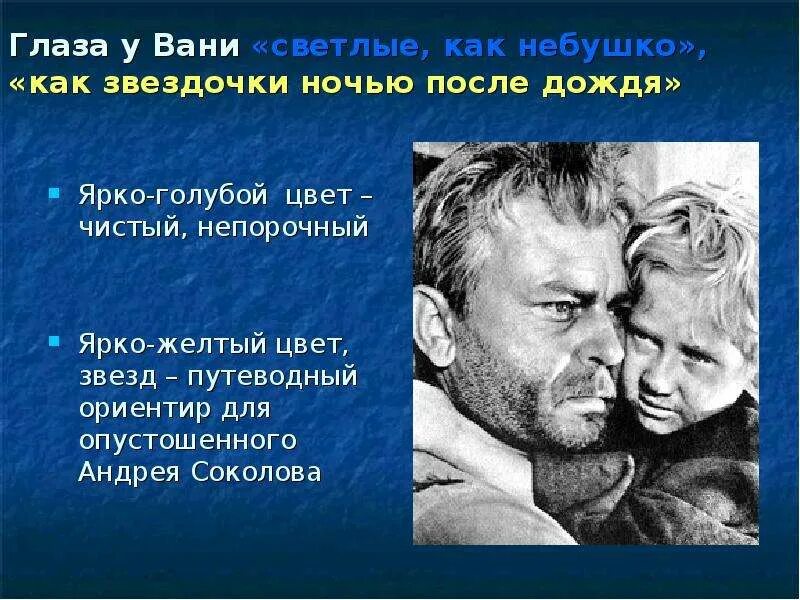 Глаза у Вани «светлые, как небушко», «как звездочки ночью после дождя»

▪ Ярко-голубой цвет – чистый, непорочный

▪ Ярко-желтый цвет, звезд – путеводный ориентир для опустошенного Андрея Соколова